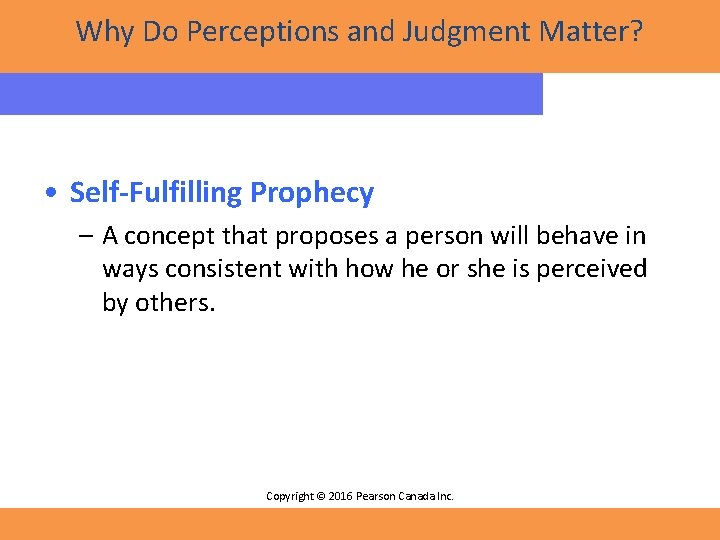 Why Do Perceptions and Judgment Matter?

• Self-Fulfilling Prophecy

– A concept that proposes a person will behave in ways consistent with how he or she is perceived by others.

Copyright © 2016 Pearson Canada Inc.